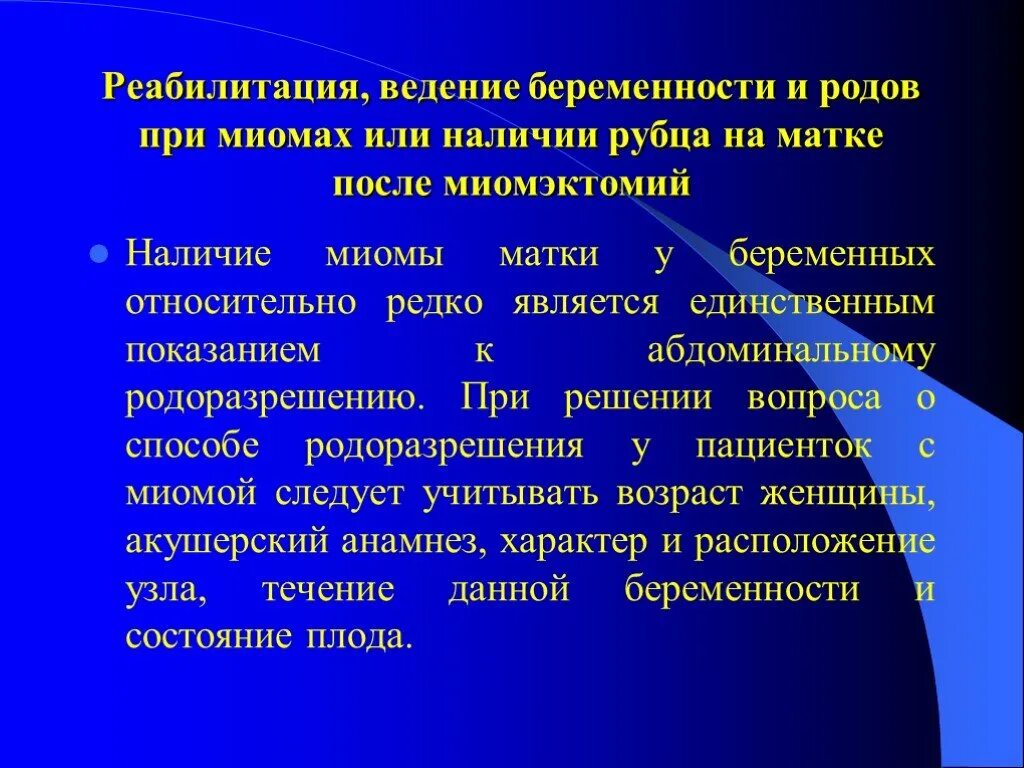 Реабилитация, ведение беременности и родов при миомах или наличии рубца на матке после миомэктомий

Наличие миомы матки у беременных относительно редко является единственным показанием к абдоминальному родоразрешению. При решении вопроса о способе родоразрешения у пациенток с миомой следует учитывать возраст женщины, акушерский анамнез, характер и расположение узла, течение данной беременности и состояние плода.